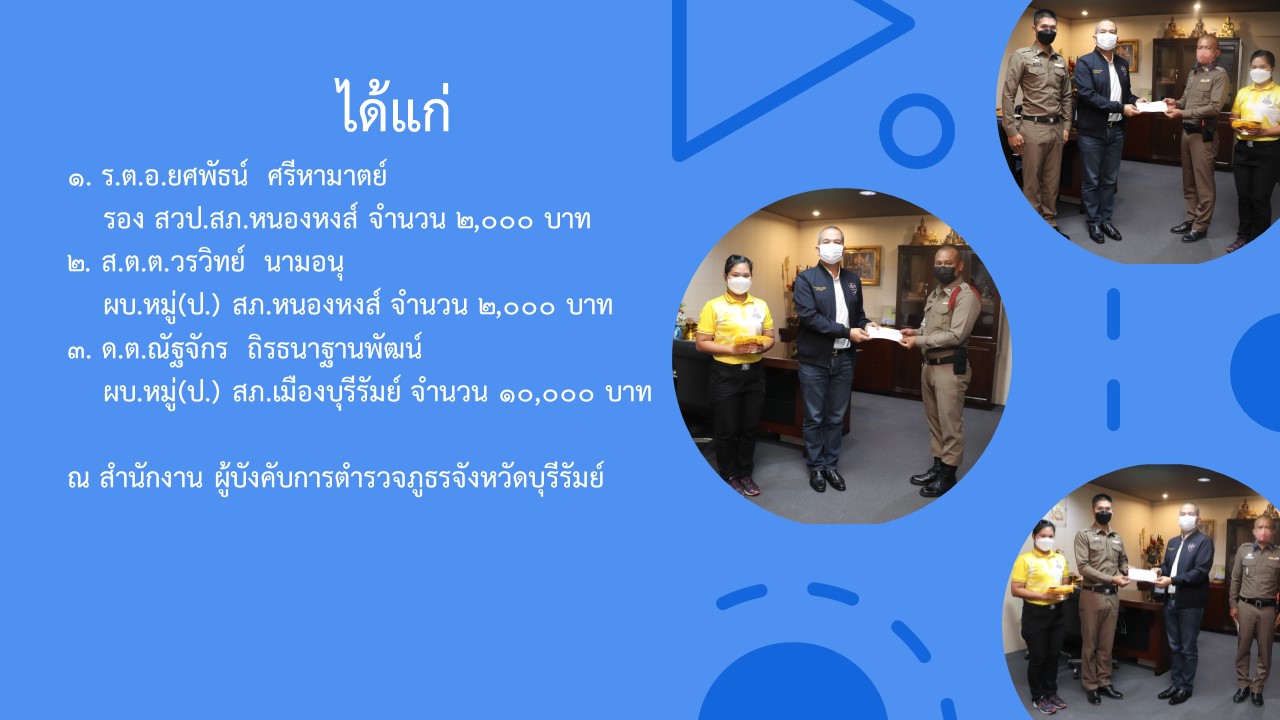 ได้แก่

๑. ร.ต.อ.ยศพัธน์ ศรีหามาตย์
รอง สวป.สภ.หนองหงส์ จำนวน ๒,๐๐๐ บาท

๒. ส.ต.ต.วรวิทย์ นามอนุ
ผบ.หมู่(ป.) สภ.หนองหงส์ จำนวน ๒,๐๐๐ บาท

๓. ด.ต.ณัฐจักร ถิรธนาฐานพัฒน์
ผบ.หมู่(ป.) สภ.เมืองบุรีรัมย์ จำนวน ๑๐,๐๐๐ บาท

ณ สำนักงาน ผู้บังคับการตำรวจภูธรจังหวัดบุรีรัมย์